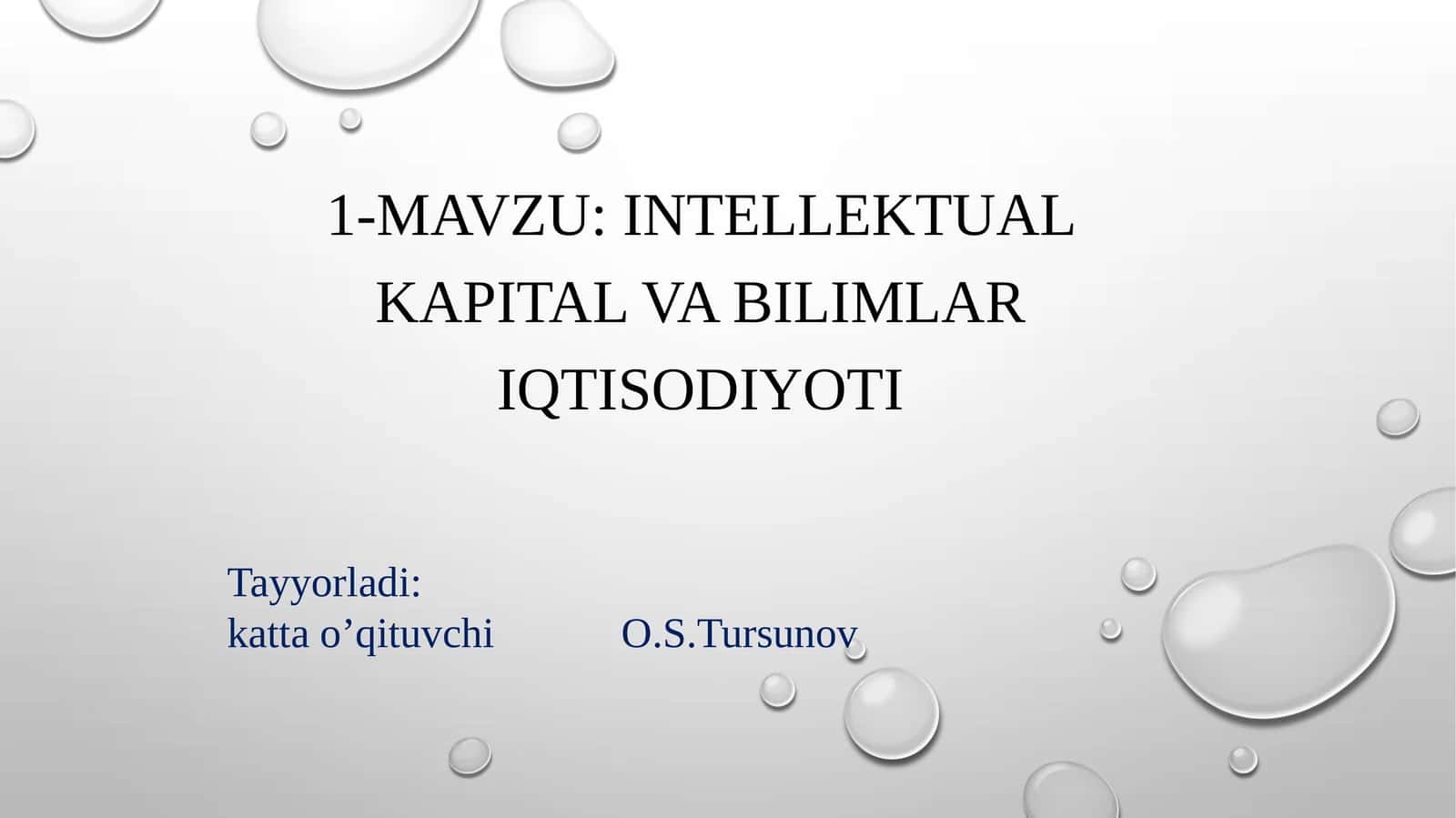 1-MAVZU: INTELLEKTUAL KAPITAL VA BILIMLAR IQTISODIYOTI

Tayyorladi:
katta o’qituvchi O.S.Tursunov